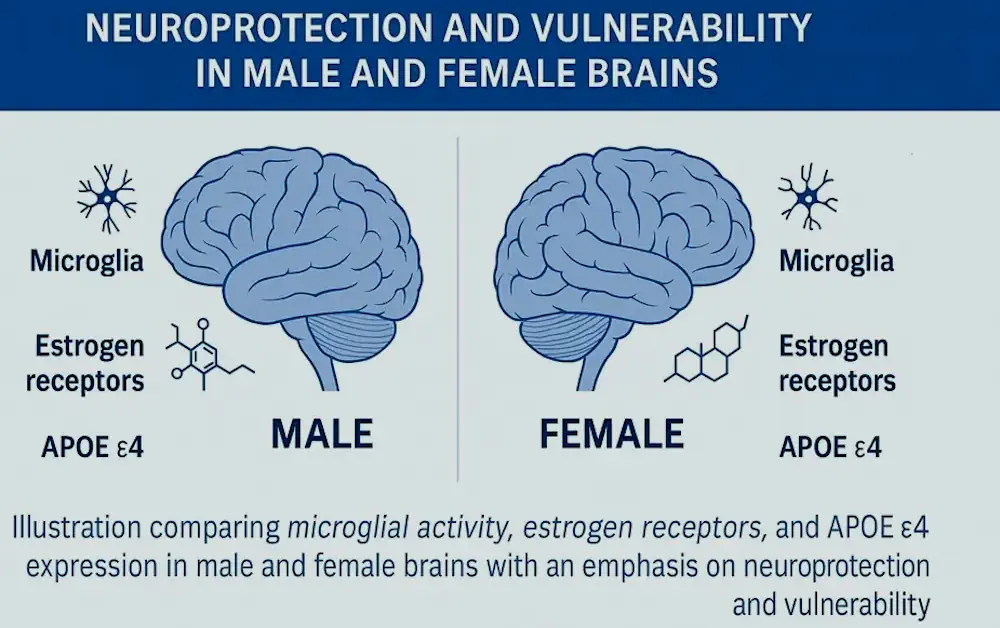 NEUROPROTECTION AND VULNERABILITY IN MALE AND FEMALE BRAINS

Microglia

Estrogen receptors

APOE ε4

MALE

FEMALE

Microglia

Estrogen receptors

APOE ε4

Illustration comparing microglial activity, estrogen receptors, and APOE ε4 expression in male and female brains with an emphasis on neuroprotection and vulnerability